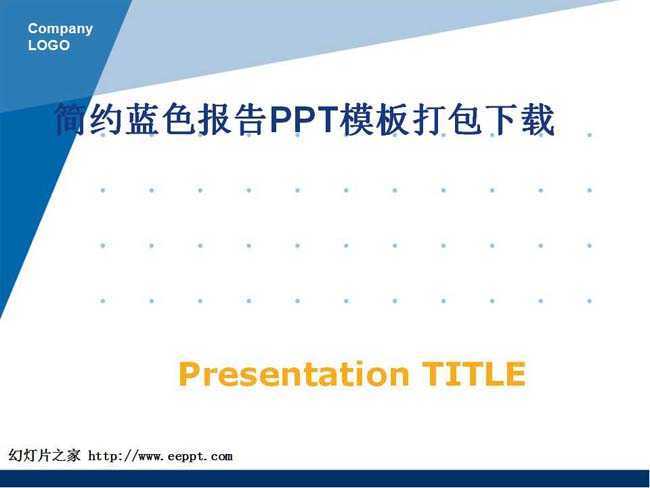 Company LOGO

简约蓝色报告PPT模板打包下载

Presentation TITLE

幻灯片之家 http://www.eeppt.com